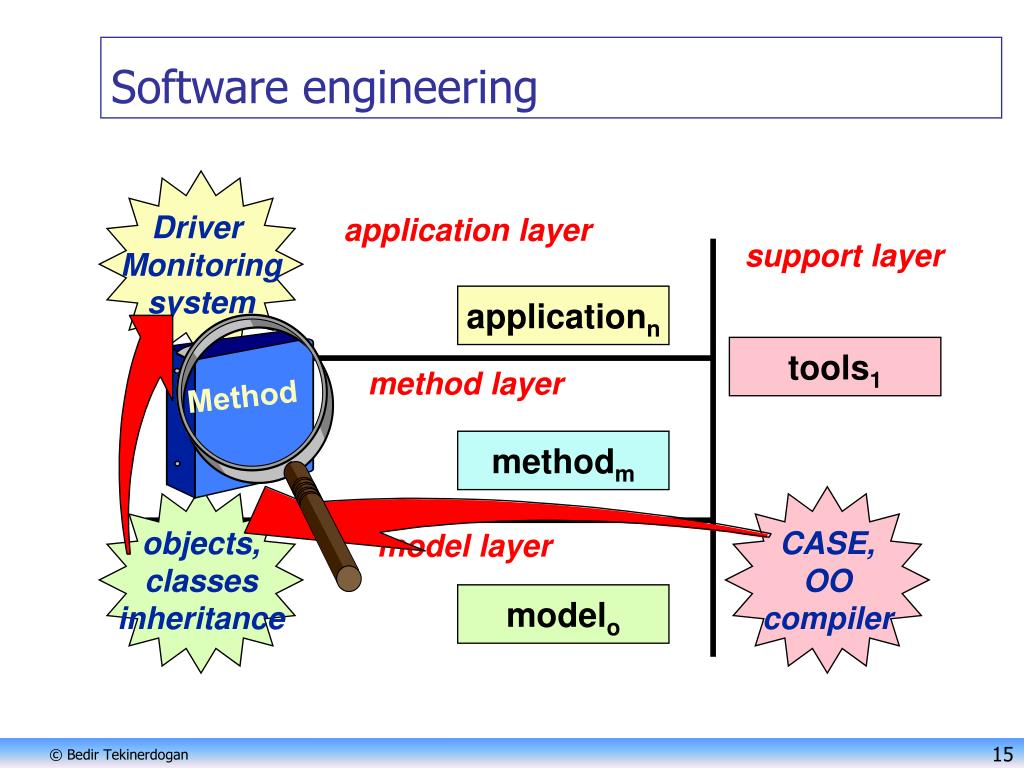 Software engineering

Driver Monitoring system

application layer

support layer

application$_n$

tools$_1$

Method

method layer

method$_m$

objects, classes inheritance

model layer

CASE, OO compiler

model$_o$

© Bedir Tekinerdogan

15